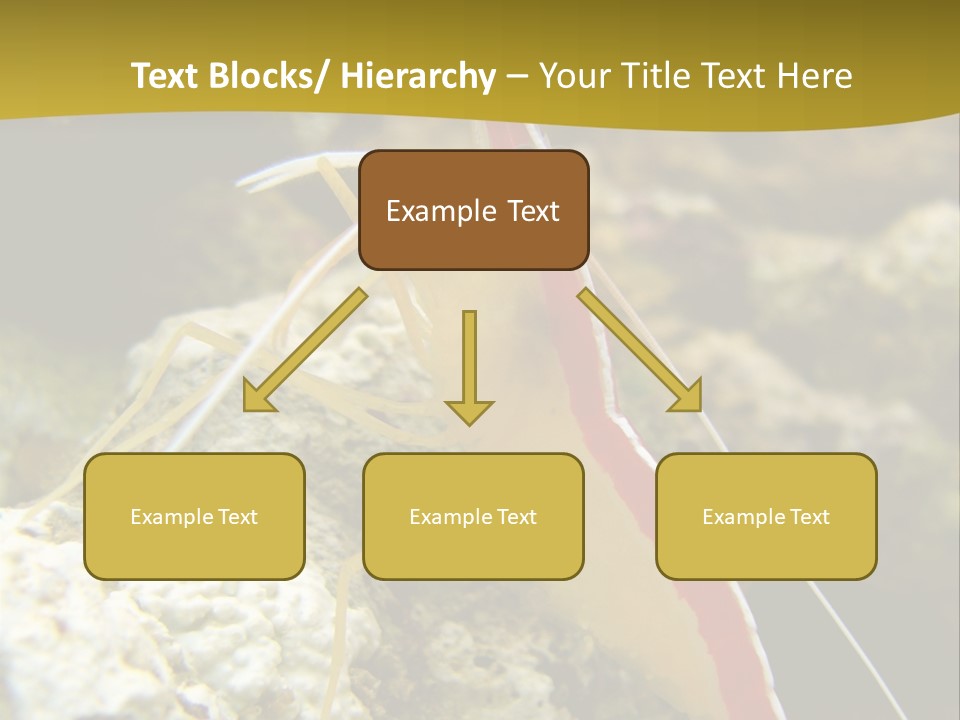 Text Blocks/ Hierarchy – Your Title Text Here

Example Text

Example Text

Example Text

Example Text